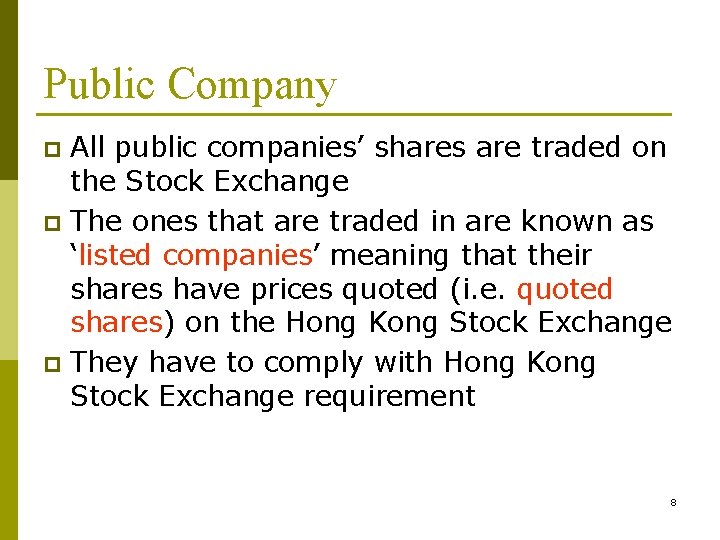 Public Company

All public companies’ shares are traded on the Stock Exchange

The ones that are traded in are known as ‘listed companies’ meaning that their shares have prices quoted (i.e. quoted shares) on the Hong Kong Stock Exchange

They have to comply with Hong Kong Stock Exchange requirement

8